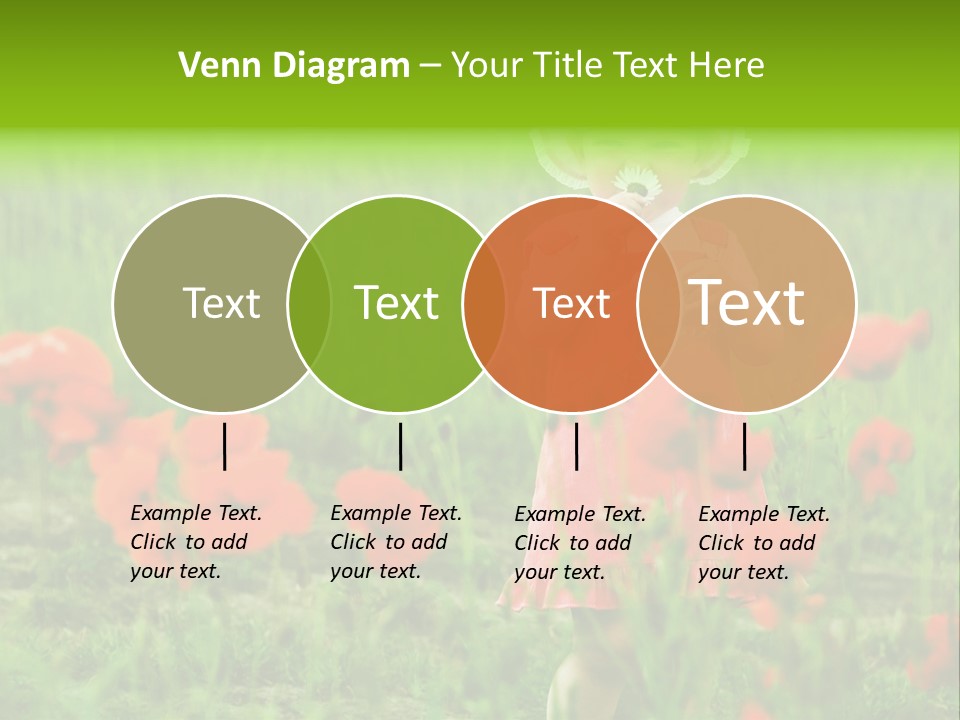 Venn Diagram – Your Title Text Here

Text

Text

Text

Text

Example Text. Click to add your text.

Example Text. Click to add your text.

Example Text. Click to add your text.

Example Text. Click to add your text.